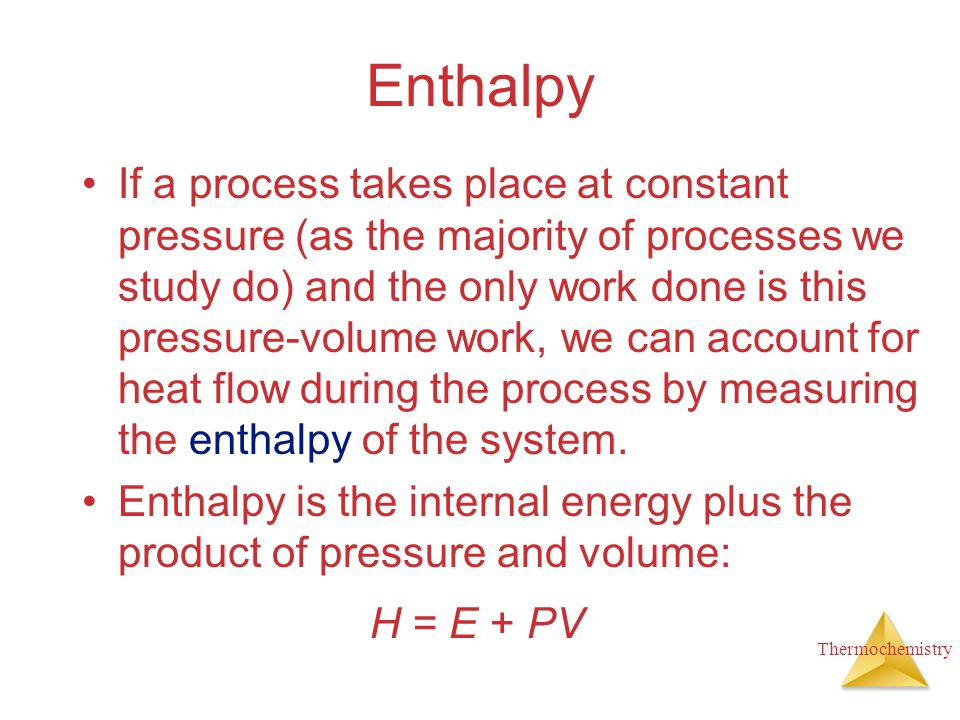 Enthalpy

• If a process takes place at constant pressure (as the majority of processes we study do) and the only work done is this pressure-volume work, we can account for heat flow during the process by measuring the enthalpy of the system.

• Enthalpy is the internal energy plus the product of pressure and volume:

$H = E + PV$

Thermochemistry